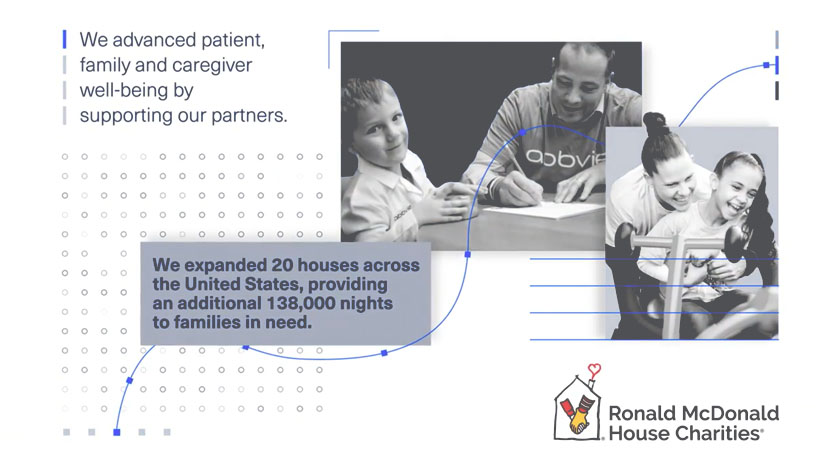 We advanced patient, family and caregiver well-being by supporting our partners.

abbvie

We expanded 20 houses across the United States, providing an additional 138,000 nights to families in need.

Ronald McDonald House Charities®